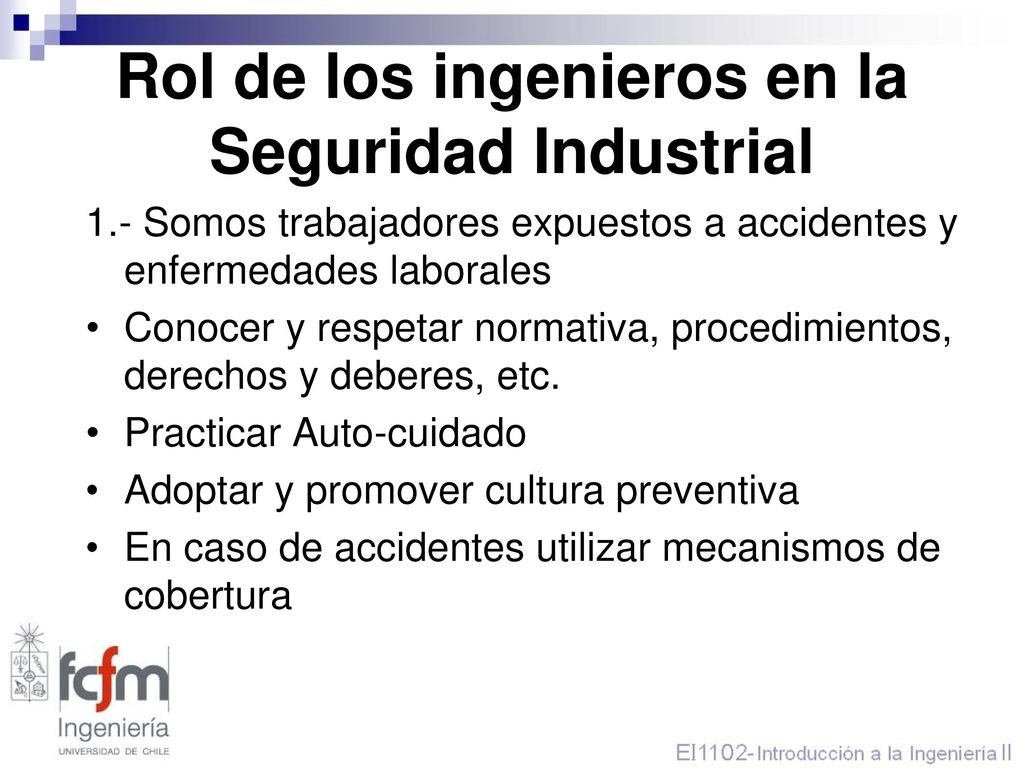 Rol de los ingenieros en la Seguridad Industrial

1.- Somos trabajadores expuestos a accidentes y enfermedades laborales

• Conocer y respetar normativa, procedimientos, derechos y deberes, etc.
• Practicar Auto-cuidado
• Adoptar y promover cultura preventiva
• En caso de accidentes utilizar mecanismos de cobertura

fcfm
Ingeniería
UNIVERSIDAD DE CHILE

EI1102- Introducción a la Ingeniería II